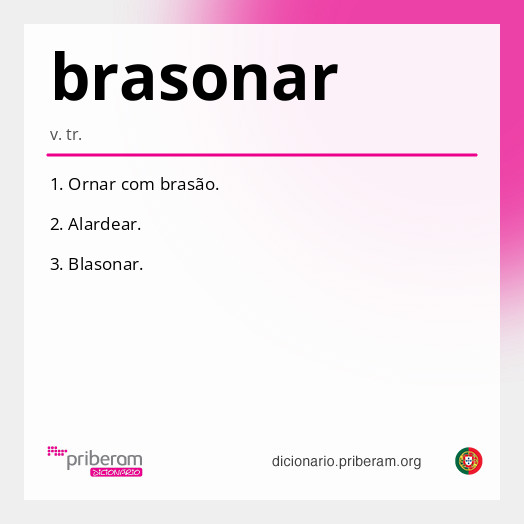 brasonar

v. tr.

1. Ornar com brasão.

2. Alardear.

3. Blasonar.

priberam
DICIONÁRIO

dicionario.priberam.org